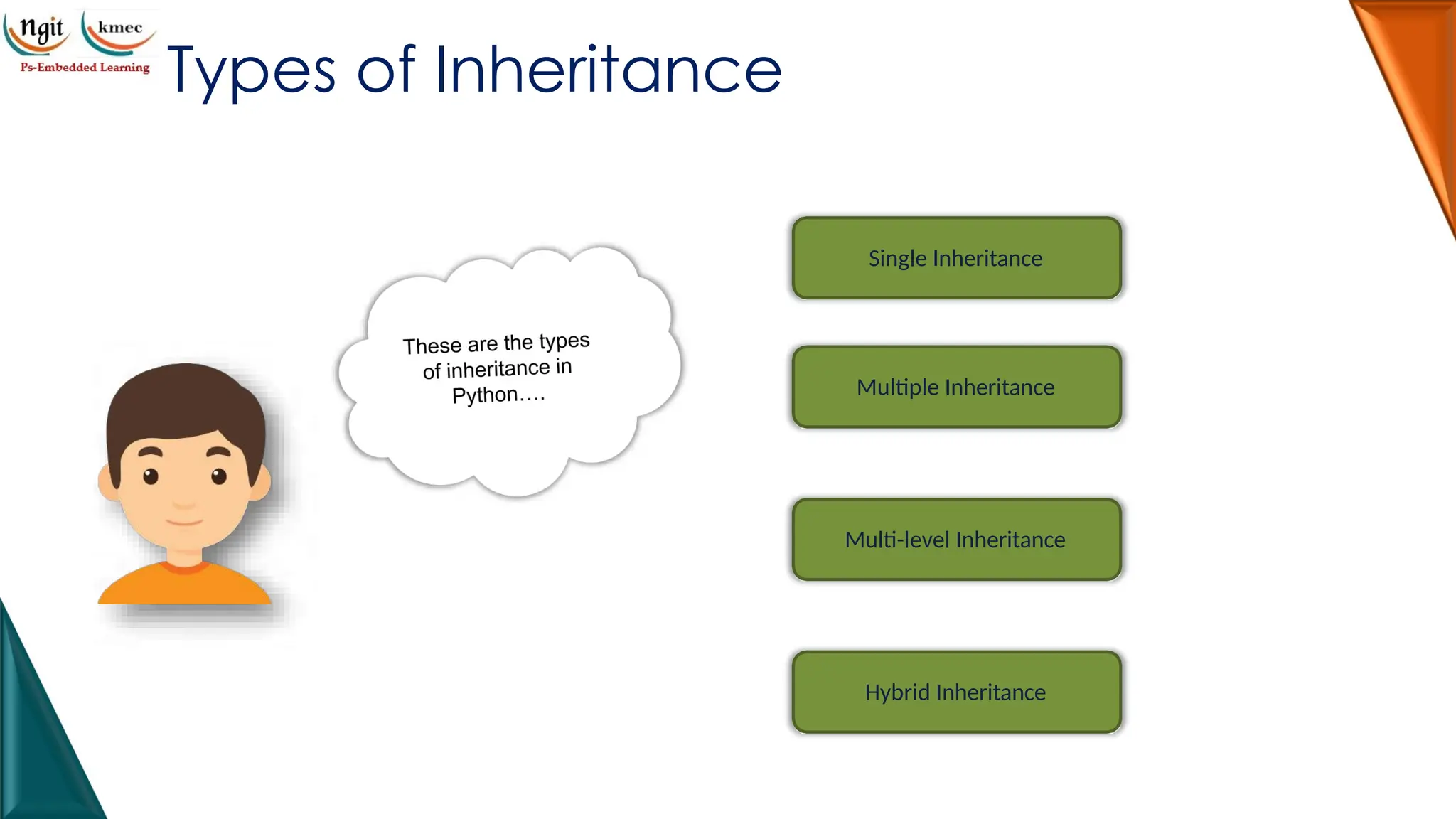 ngit kmec
Ps-Embedded Learning

Types of Inheritance

These are the types of inheritance in Python….

Single Inheritance

Multiple Inheritance

Multi-level Inheritance

Hybrid Inheritance